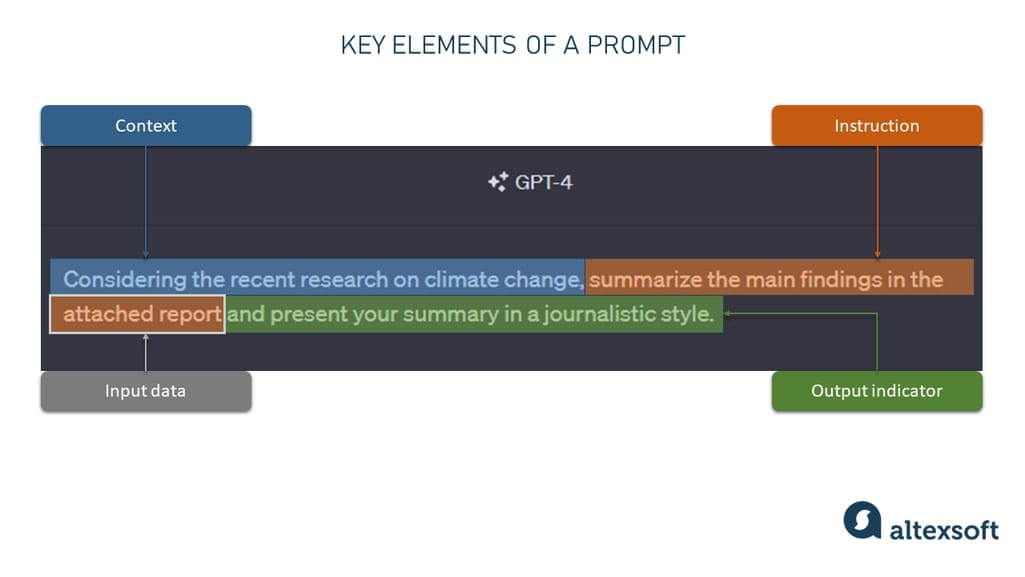 KEY ELEMENTS OF A PROMPT

Context

Instruction

GPT-4

Considering the recent research on climate change, summarize the main findings in the attached report and present your summary in a journalistic style.

Input data

Output indicator

altexsoft